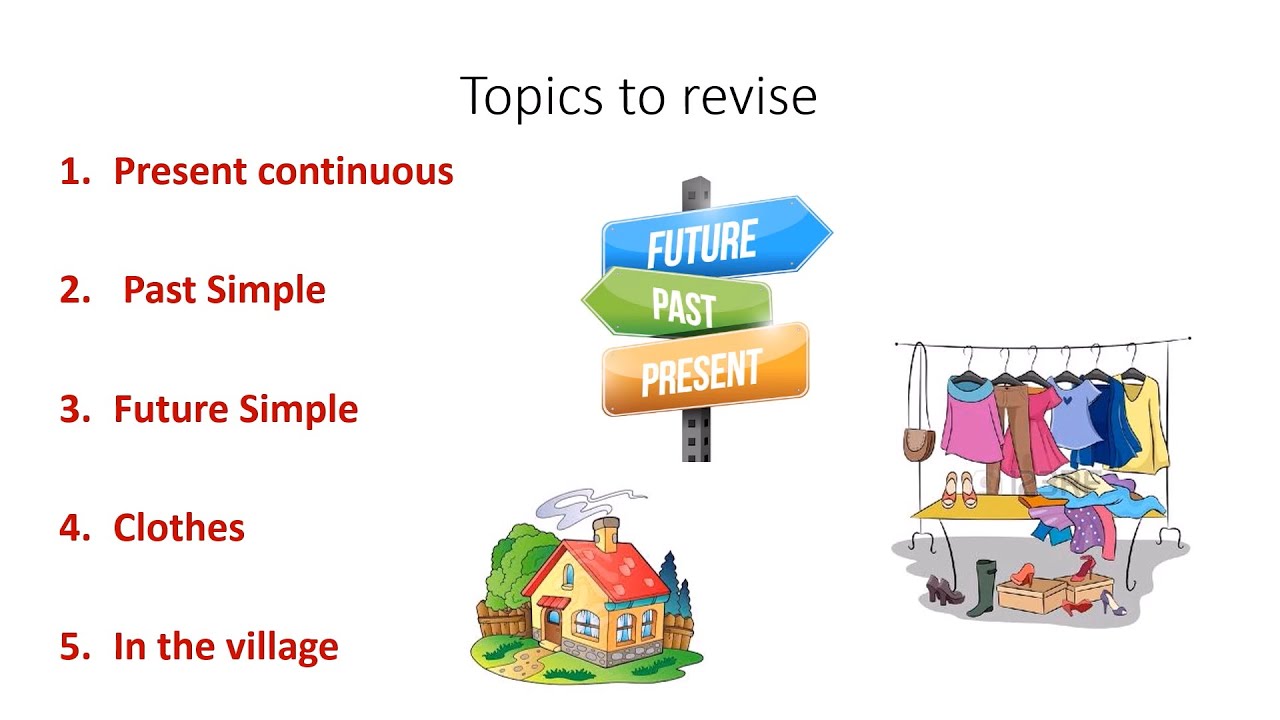 Topics to revise

1. Present continuous

2. Past Simple

3. Future Simple

4. Clothes

5. In the village

FUTURE

PAST

PRESENT